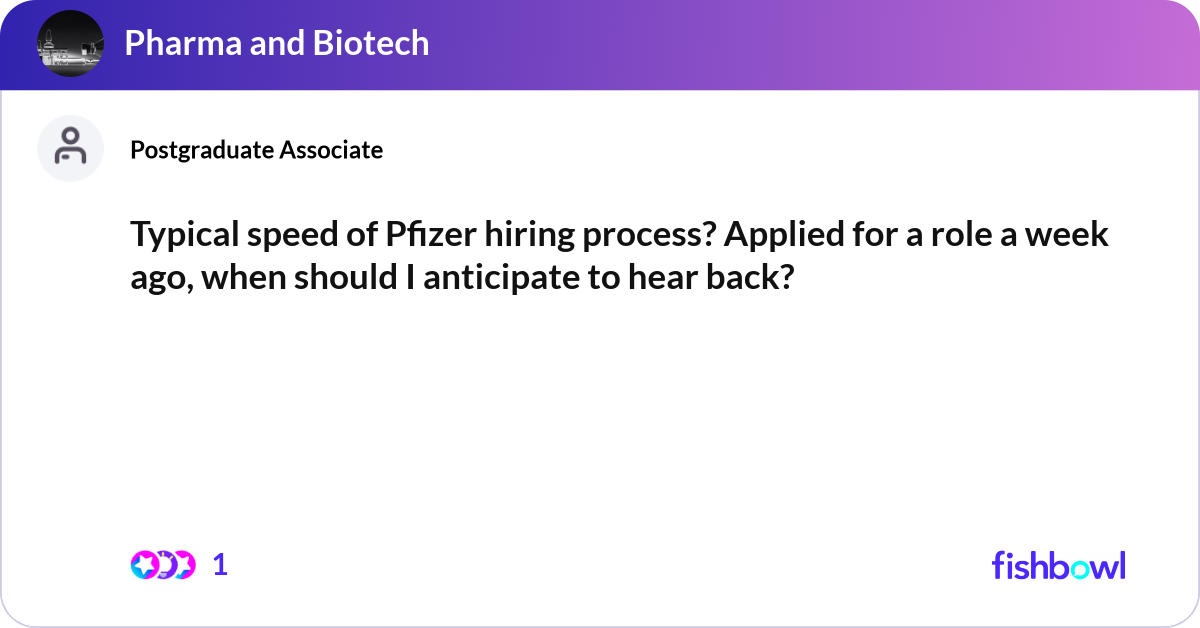 Pharma and Biotech

Postgraduate Associate

Typical speed of Pfizer hiring process? Applied for a role a week ago, when should I anticipate to hear back?

1

fishbowl